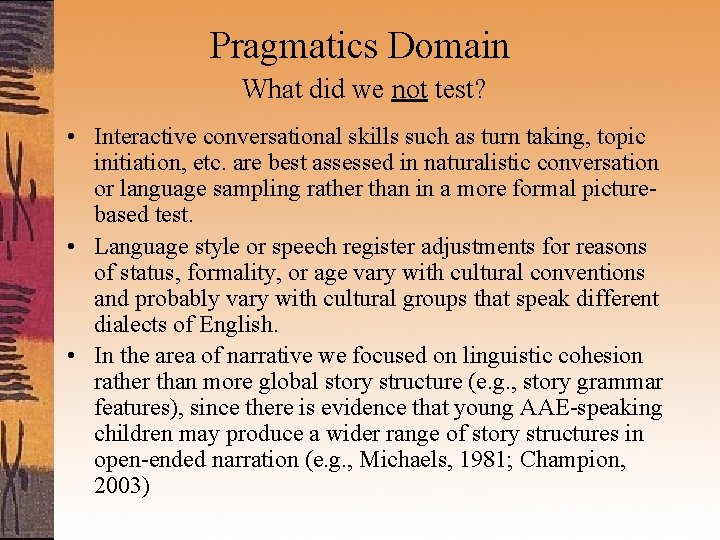 Pragmatics Domain
What did we not test?

• Interactive conversational skills such as turn taking, topic initiation, etc. are best assessed in naturalistic conversation or language sampling rather than in a more formal picture-based test.

• Language style or speech register adjustments for reasons of status, formality, or age vary with cultural conventions and probably vary with cultural groups that speak different dialects of English.

• In the area of narrative we focused on linguistic cohesion rather than more global story structure (e.g., story grammar features), since there is evidence that young AAE-speaking children may produce a wider range of story structures in open-ended narration (e.g., Michaels, 1981; Champion, 2003)